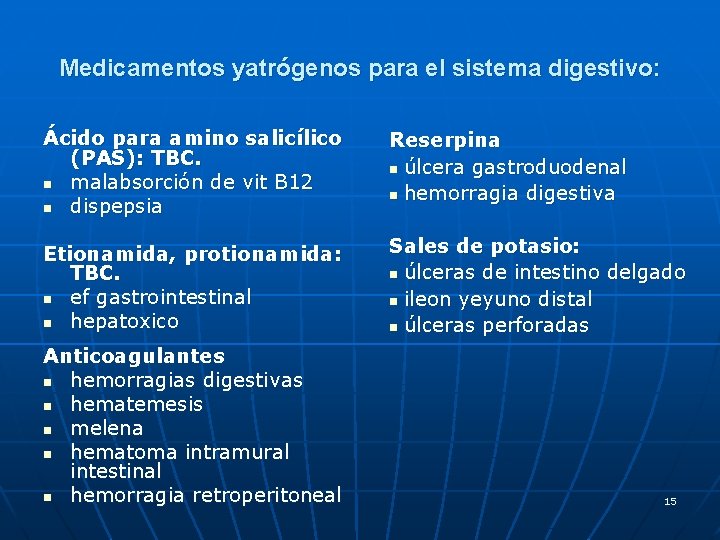 Medicamentos yatrógenos para el sistema digestivo:

Ácido para amino salicílico (PAS): TBC.
- malabsorción de vit B12
- dispepsia

Etionamida, protionamida: TBC.
- ef gastrointestinal
- hepatoxico

Anticoagulantes
- hemorragias digestivas
- hematemesis
- melena
- hematoma intramural intestinal
- hemorragia retroperitoneal

Reserpina
- úlcera gastroduodenal
- hemorragia digestiva

Sales de potasio:
- úlceras de intestino delgado
- ileon yeyuno distal
- úlceras perforadas

15